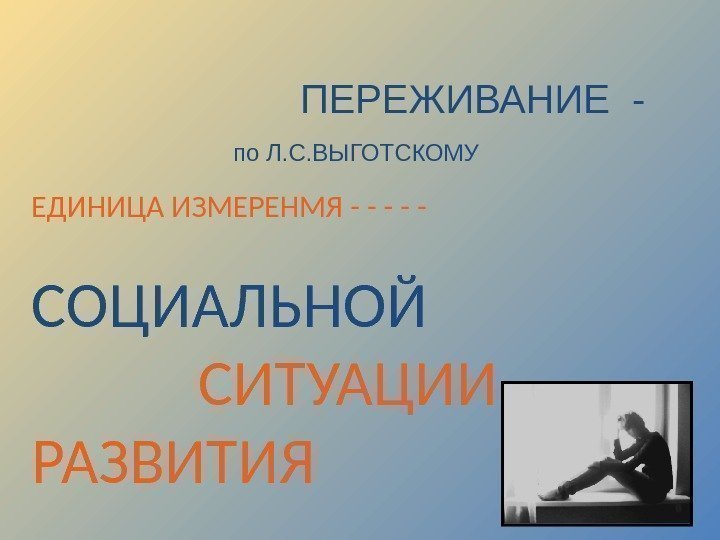 ПЕРЕЖИВАНИЕ -

по Л.С.ВЫГОТСКОМУ

ЕДИНИЦА ИЗМЕРЕНМЯ - - - - -

СОЦИАЛЬНОЙ СИТУАЦИИ РАЗВИТИЯ